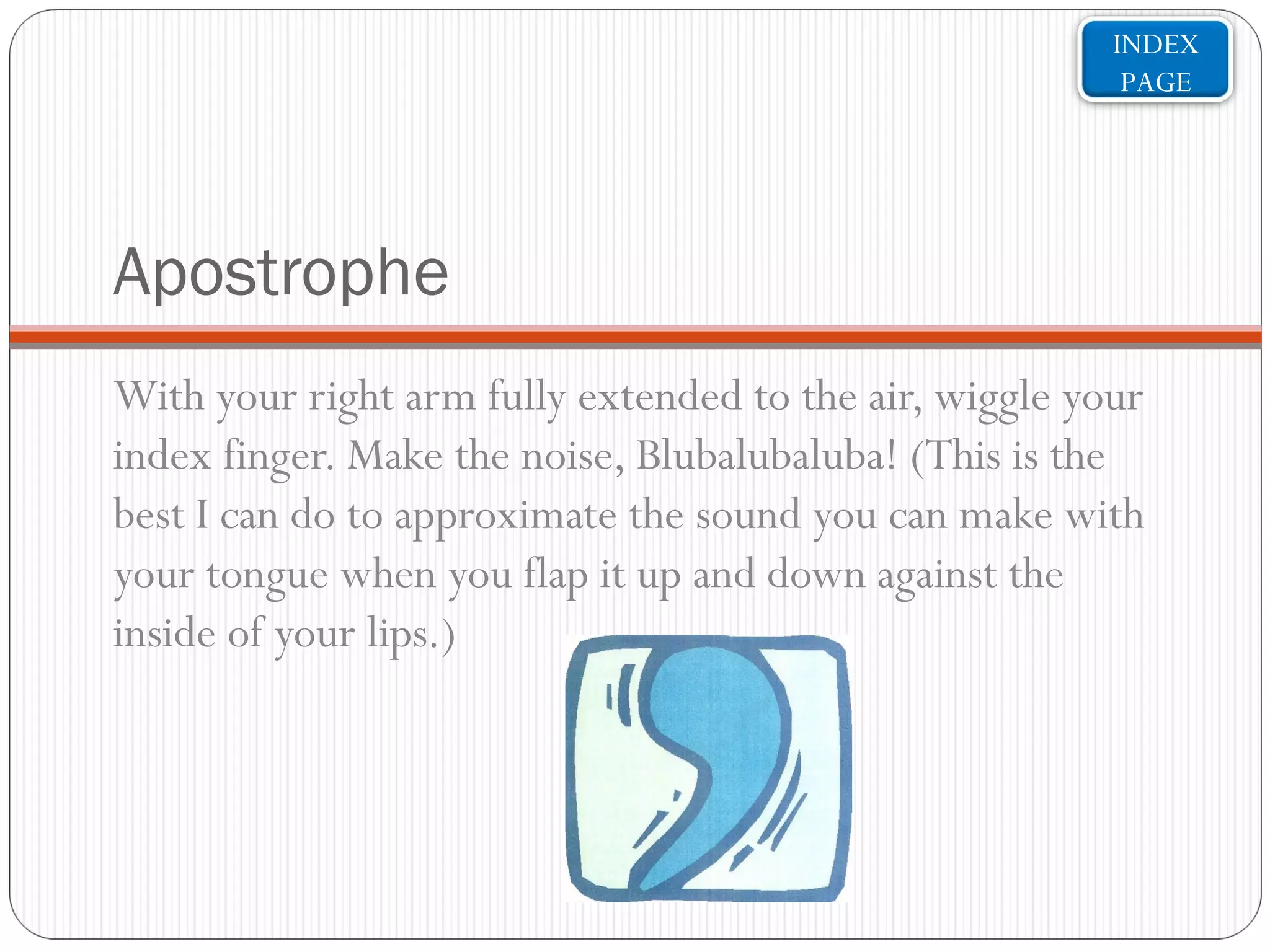 INDEX PAGE

Apostrophe

With your right arm fully extended to the air, wiggle your index finger. Make the noise, Blubalubaluba! (This is the best I can do to approximate the sound you can make with your tongue when you flap it up and down against the inside of your lips.)